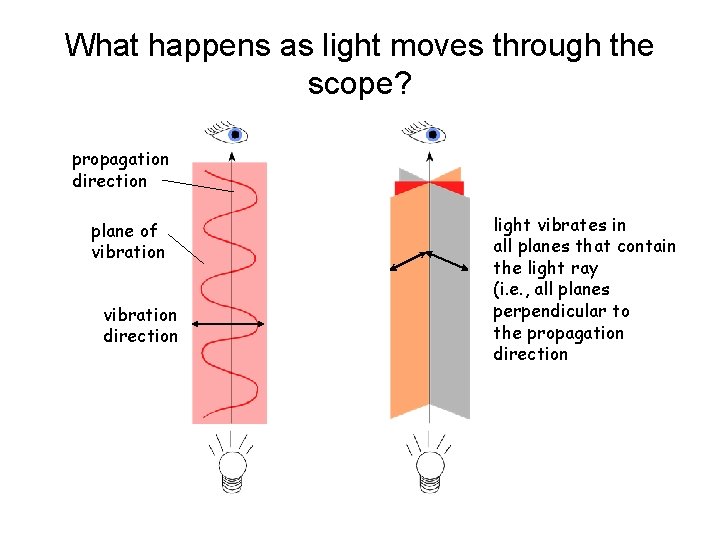 What happens as light moves through the scope?

propagation direction

plane of vibration

vibration direction

light vibrates in all planes that contain the light ray (i.e., all planes perpendicular to the propagation direction